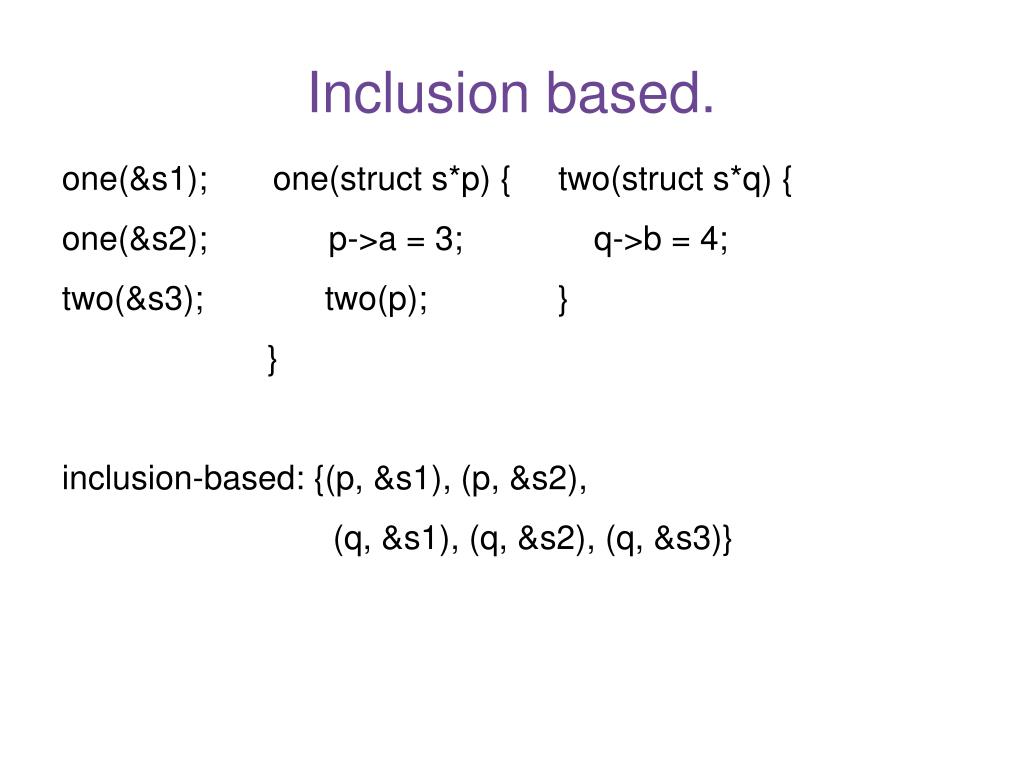 Inclusion based.

one(&s1);
one(&s2);
two(&s3);

one(struct s*p) {
p->a = 3;
two(p);
}

two(struct s*q) {
q->b = 4;
}

inclusion-based: {(p, &s1), (p, &s2),
(q, &s1), (q, &s2), (q, &s3)}